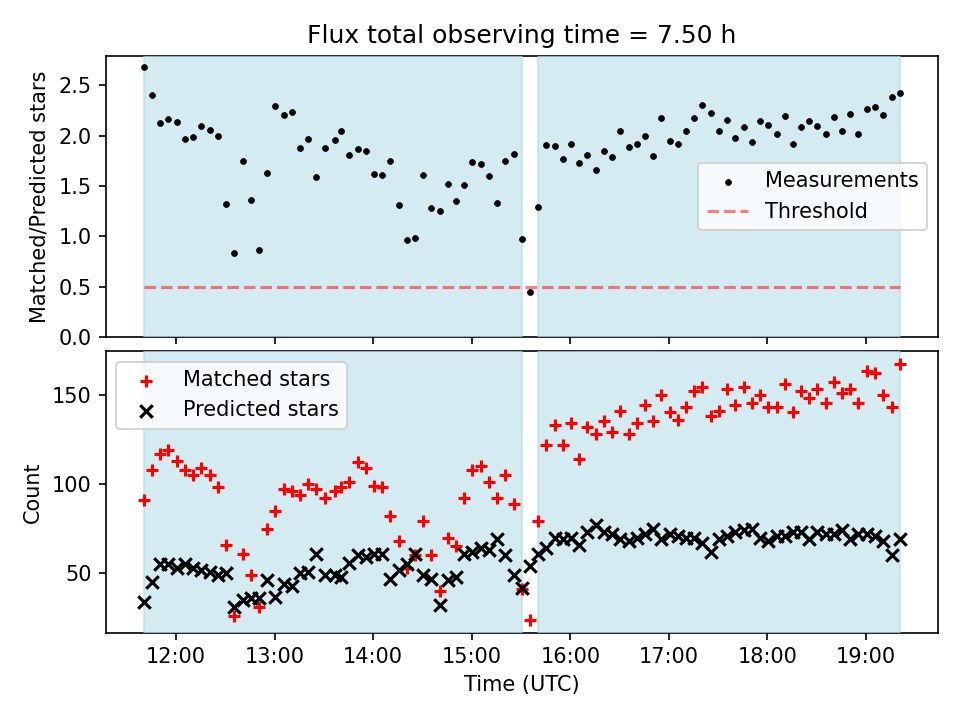 Flux total observing time = 7.50 h

Matched/Predicted stars

2.5
2.0
1.5
1.0
0.5
0.0

Measurements
Threshold

Matched stars
Predicted stars

Count

150
100
50

12:00
13:00
14:00
15:00
16:00
17:00
18:00
19:00

Time (UTC)